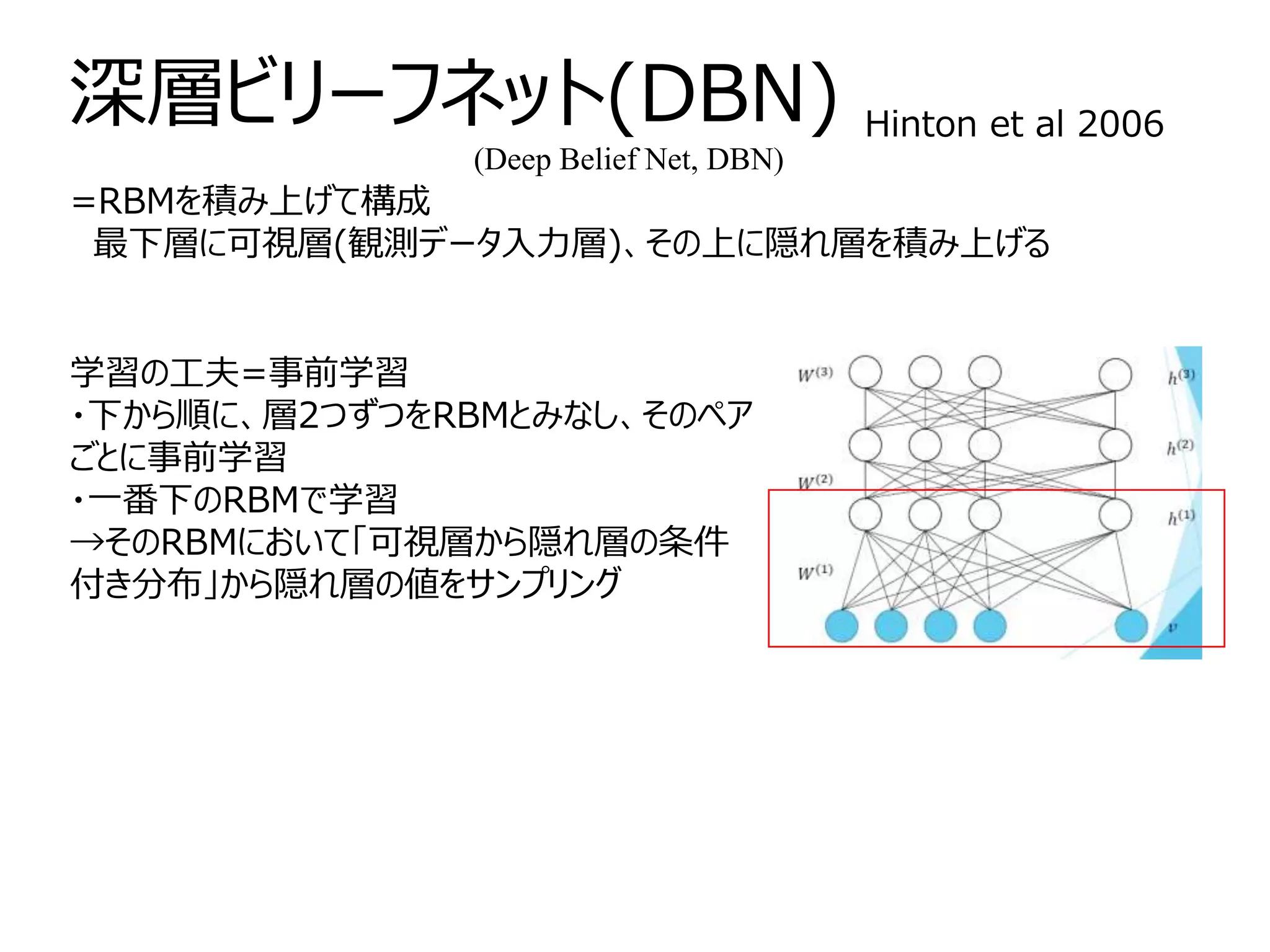 深層ビリーフネット(DBN) Hinton et al 2006
(Deep Belief Net, DBN)

＝RBMを積み上げて構成
最下層に可視層(観測データ入力層)、その上に隠れ層を積み上げる

学習の工夫＝事前学習
・下から順に、層2つずつをRBMとみなし、そのペアごとに事前学習
・一番下のRBMで学習
→そのRBMにおいて「可視層から隠れ層の条件付き分布」から隠れ層の値をサンプリング

$W^{(3)}$
$h^{(3)}$
$h^{(2)}$
$W^{(2)}$
$h^{(1)}$
$W^{(1)}$
$v$